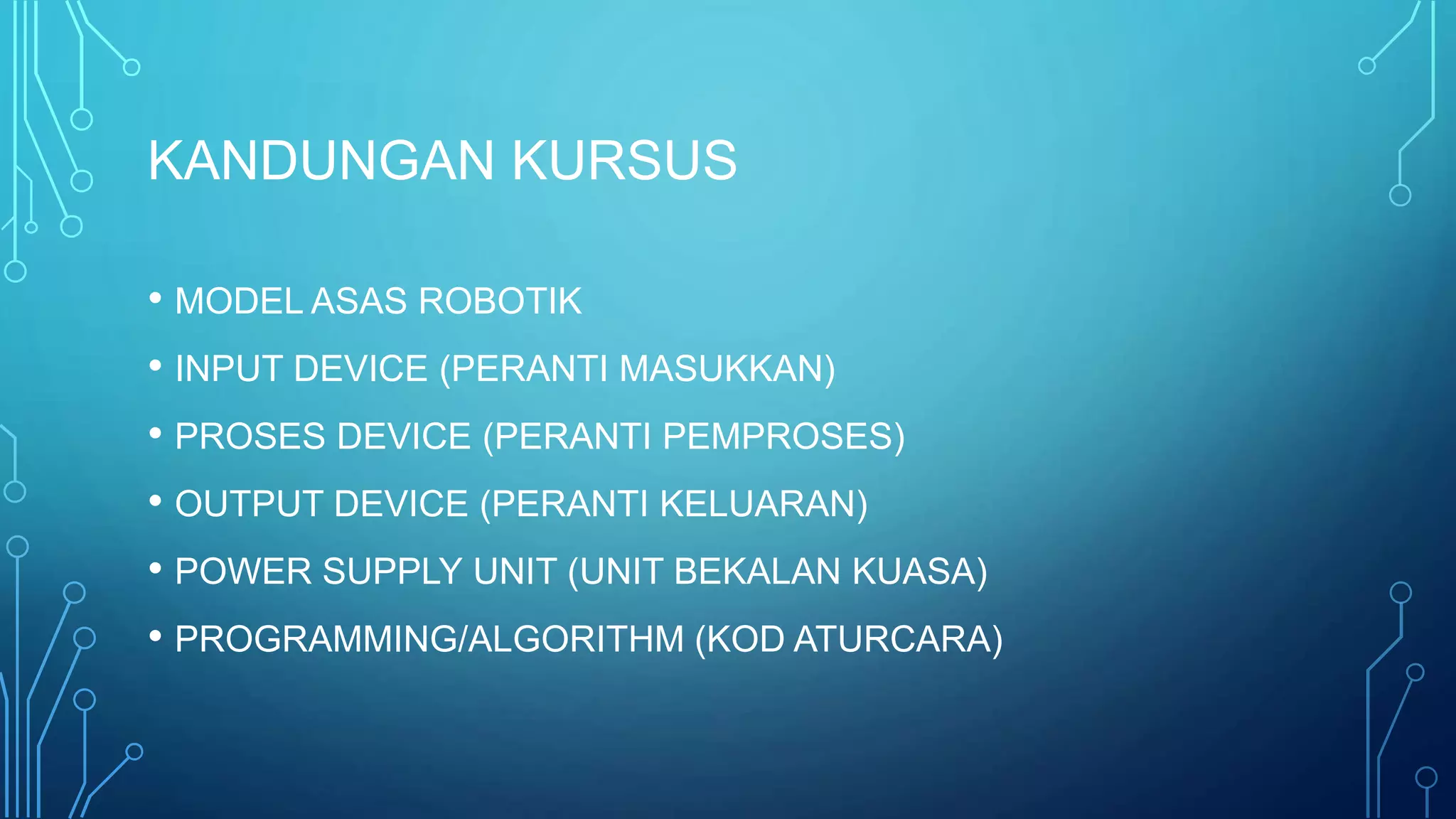 KANDUNGAN KURSUS

• MODEL ASAS ROBOTIK
• INPUT DEVICE (PERANTI MASUKKAN)
• PROSES DEVICE (PERANTI PEMPROSES)
• OUTPUT DEVICE (PERANTI KELUARAN)
• POWER SUPPLY UNIT (UNIT BEKALAN KUASA)
• PROGRAMMING/ALGORITHM (KOD ATURCARA)